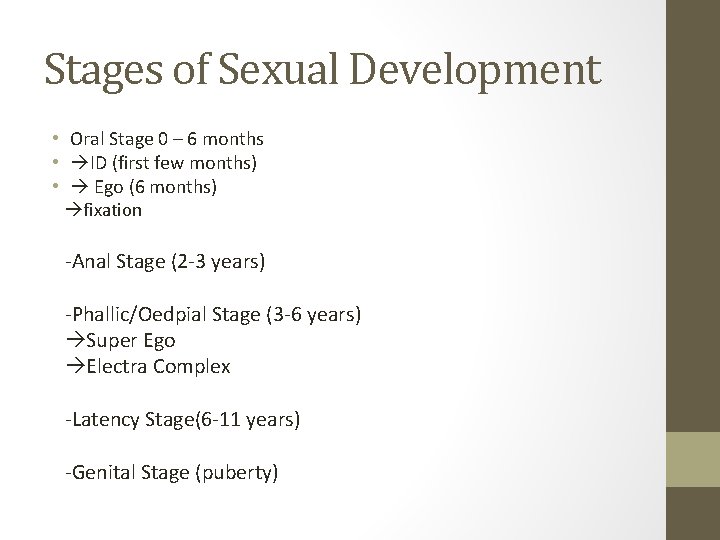 Stages of Sexual Development

• Oral Stage 0 – 6 months
• →ID (first few months)
• → Ego (6 months)
→fixation

-Anal Stage (2-3 years)

-Phallic/Oedpial Stage (3-6 years)
→Super Ego
→Electra Complex

-Latency Stage(6-11 years)

-Genital Stage (puberty)